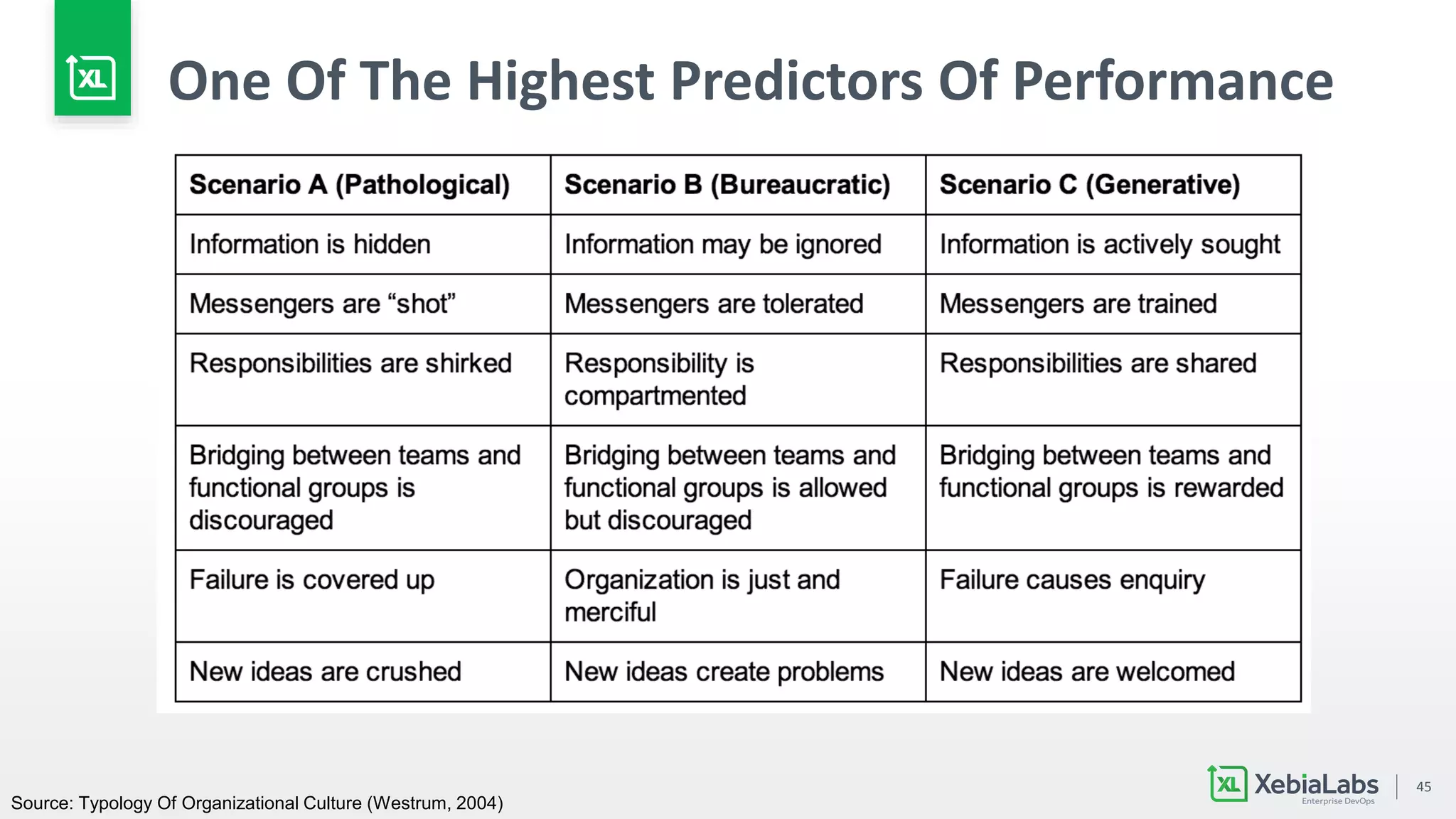 XL

One Of The Highest Predictors Of Performance

| Scenario A (Pathological) | Scenario B (Bureaucratic) | Scenario C (Generative) |
|---|---|---|
| Information is hidden | Information may be ignored | Information is actively sought |
| Messengers are “shot” | Messengers are tolerated | Messengers are trained |
| Responsibilities are shirked | Responsibility is compartmented | Responsibilities are shared |
| Bridging between teams and functional groups is discouraged | Bridging between teams and functional groups is allowed but discouraged | Bridging between teams and functional groups is rewarded |
| Failure is covered up | Organization is just and merciful | Failure causes enquiry |
| New ideas are crushed | New ideas create problems | New ideas are welcomed |

Source: Typology Of Organizational Culture (Westrum, 2004)

XL XebiaLabs Enterprise DevOps

45